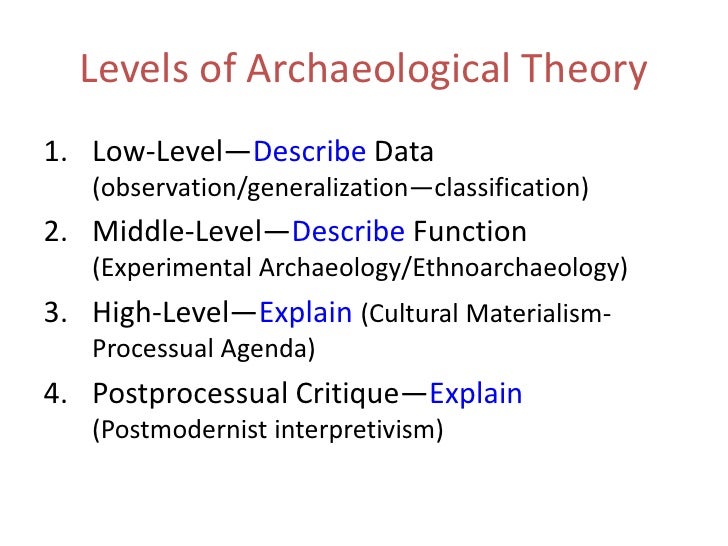 Levels of Archaeological Theory

1. Low-Level—Describe Data (observation/generalization—classification)
2. Middle-Level—Describe Function (Experimental Archaeology/Ethnoarchaeology)
3. High-Level—Explain (Cultural Materialism-Processual Agenda)
4. Postprocessual Critique—Explain (Postmodernist interpretivism)